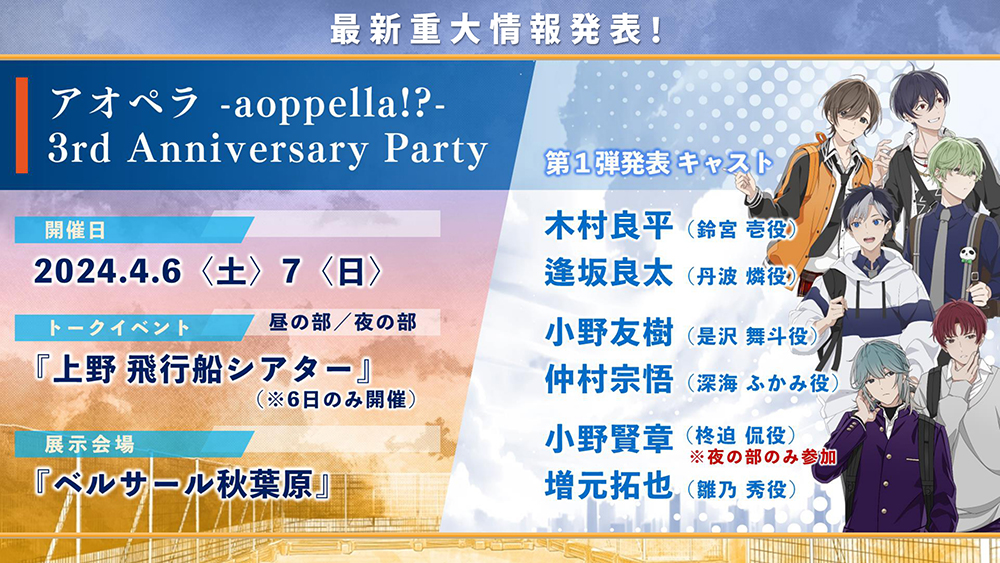 最新重大情報発表！

アオペラ -aoppella!?-
3rd Anniversary Party

開催日
2024.4.6〈土〉7〈日〉

トークイベント
昼の部／夜の部
『上野 飛行船シアター』
（※6日のみ開催）

展示会場
『ベルサール秋葉原』

第1弾発表 キャスト
木村良平（鈴宮 壱役）
逢坂良太（丹波 燐役）
小野友樹（是沢 舞斗役）
仲村宗悟（深海 ふかみ役）
小野賢章（柊迫 侃役）
※夜の部のみ参加
増元拓也（雛乃 秀役）